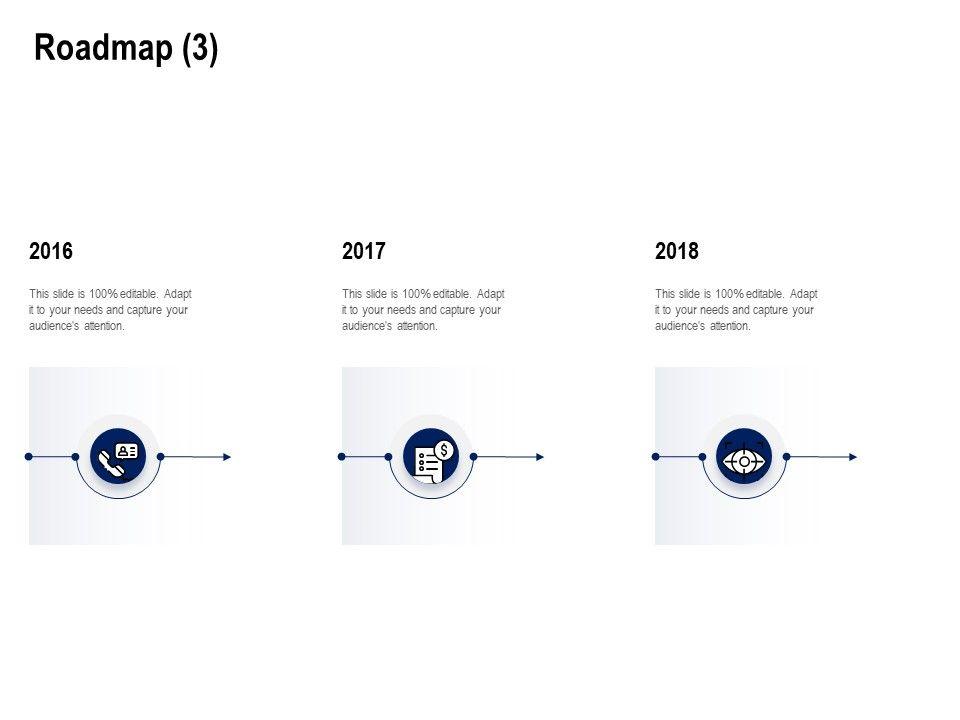 Roadmap (3)

2016

This slide is 100% editable. Adapt it to your needs and capture your audience's attention.

2017

This slide is 100% editable. Adapt it to your needs and capture your audience's attention.

2018

This slide is 100% editable. Adapt it to your needs and capture your audience's attention.